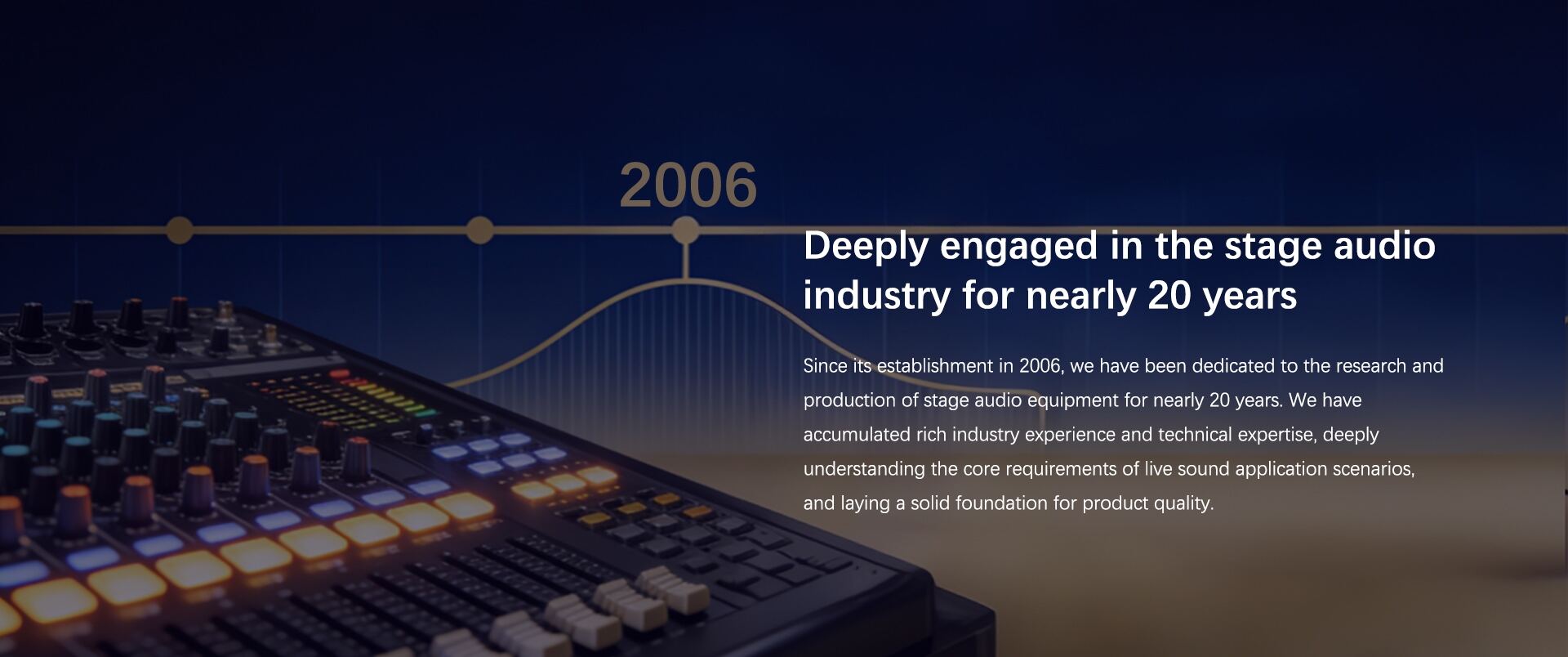 2006

Deeply engaged in the stage audio industry for nearly 20 years

Since its establishment in 2006, we have been dedicated to the research and production of stage audio equipment for nearly 20 years. We have accumulated rich industry experience and technical expertise, deeply understanding the core requirements of live sound application scenarios, and laying a solid foundation for product quality.